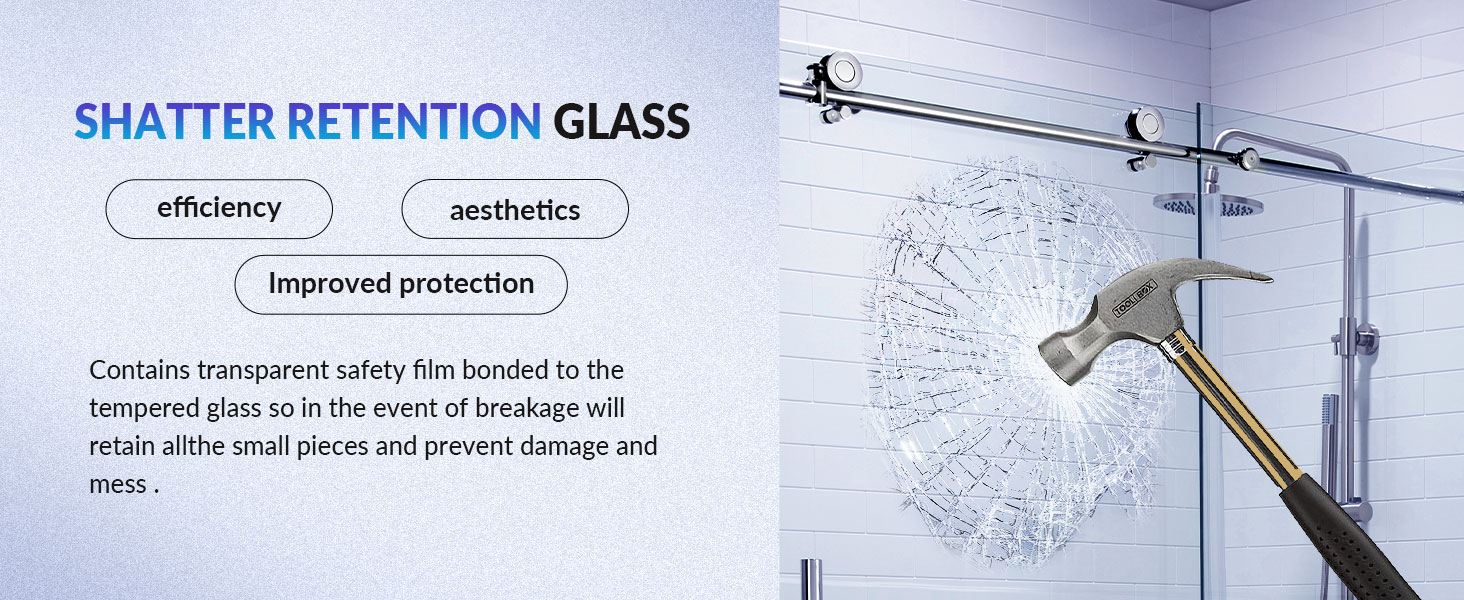 SHATTER RETENTION GLASS

efficiency

aesthetics

Improved protection

Contains transparent safety film bonded to the tempered glass so in the event of breakage will retain allthe small pieces and prevent damage and mess .

TOOL BOX